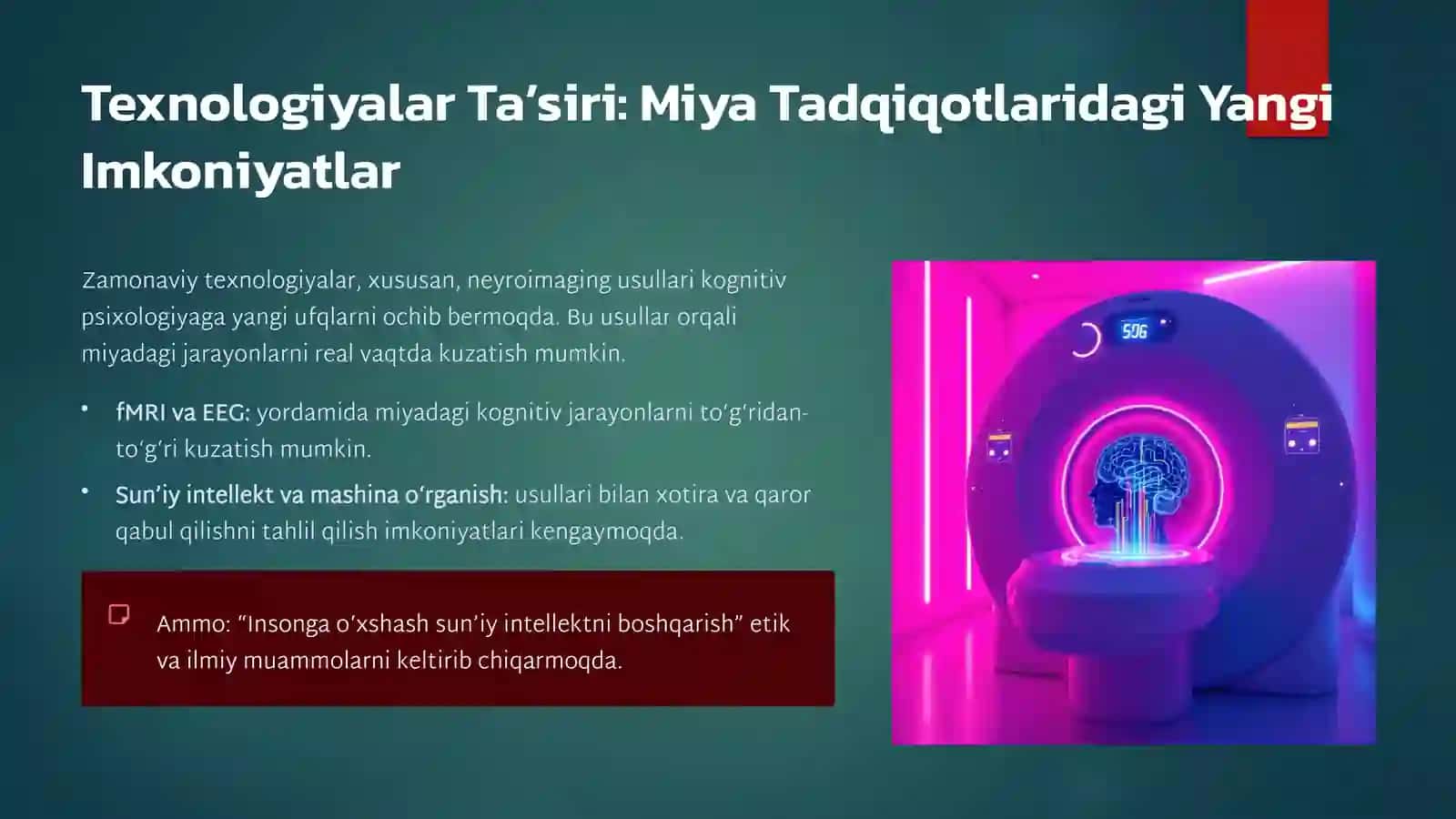 Texnologiyalar Ta’siri: Miya Tadqiqotlaridagi Yangi Imkoniyatlar

Zamonaviy texnologiyalar, xususan, neyroimaging usullari kognitiv psixologiyaga yangi ufqlarni ochib bermoqda. Bu usullar orqali miyadagi jarayonlarni real vaqtda kuzatish mumkin.

• fMRI va EEG: yordamida miyadagi kognitiv jarayonlarni to‘g‘ridan-to‘g‘ri kuzatish mumkin.

• Sun’iy intellekt va mashina o‘rganish: usullari bilan xotira va qaror qabul qilishni tahlil qilish imkoniyatlari kengaymoqda.

Ammo: “Insonga o‘xshash sun’iy intellektni boshqarish” etik va ilmiy muammolarni keltirib chiqarmoqda.

506